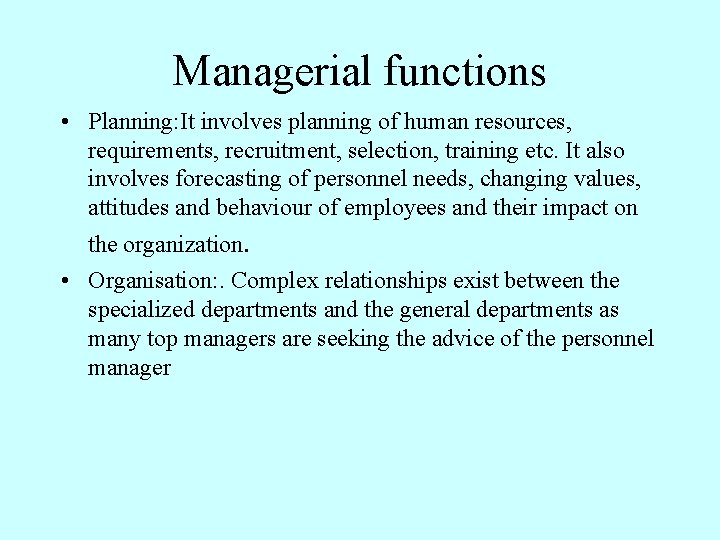 Managerial functions

• Planning:It involves planning of human resources, requirements, recruitment, selection, training etc. It also involves forecasting of personnel needs, changing values, attitudes and behaviour of employees and their impact on the organization.

• Organisation:. Complex relationships exist between the specialized departments and the general departments as many top managers are seeking the advice of the personnel manager